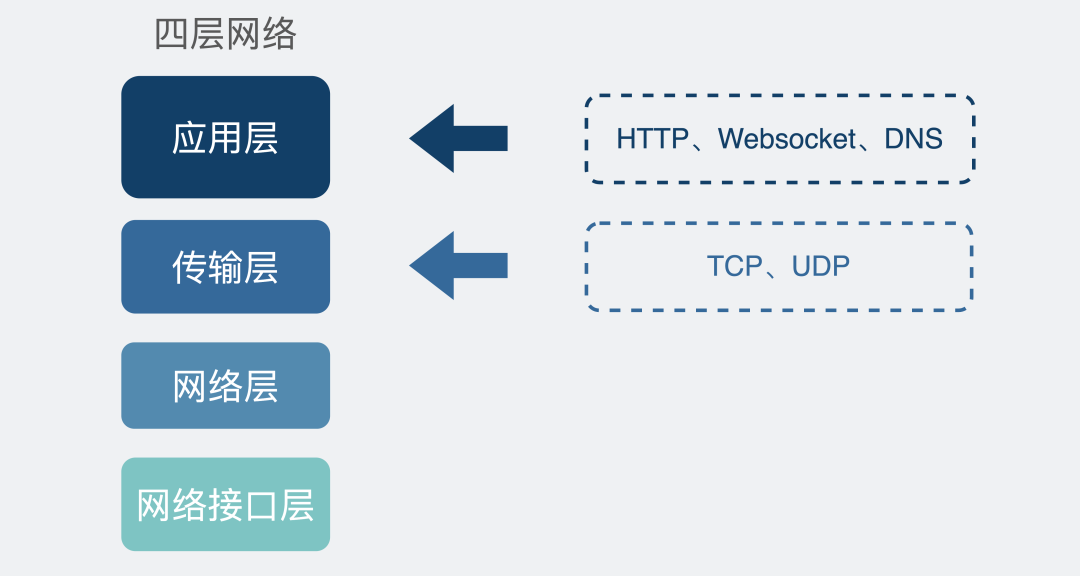 四层网络

应用层

HTTP、Websocket、DNS

传输层

TCP、UDP

网络层

网络接口层